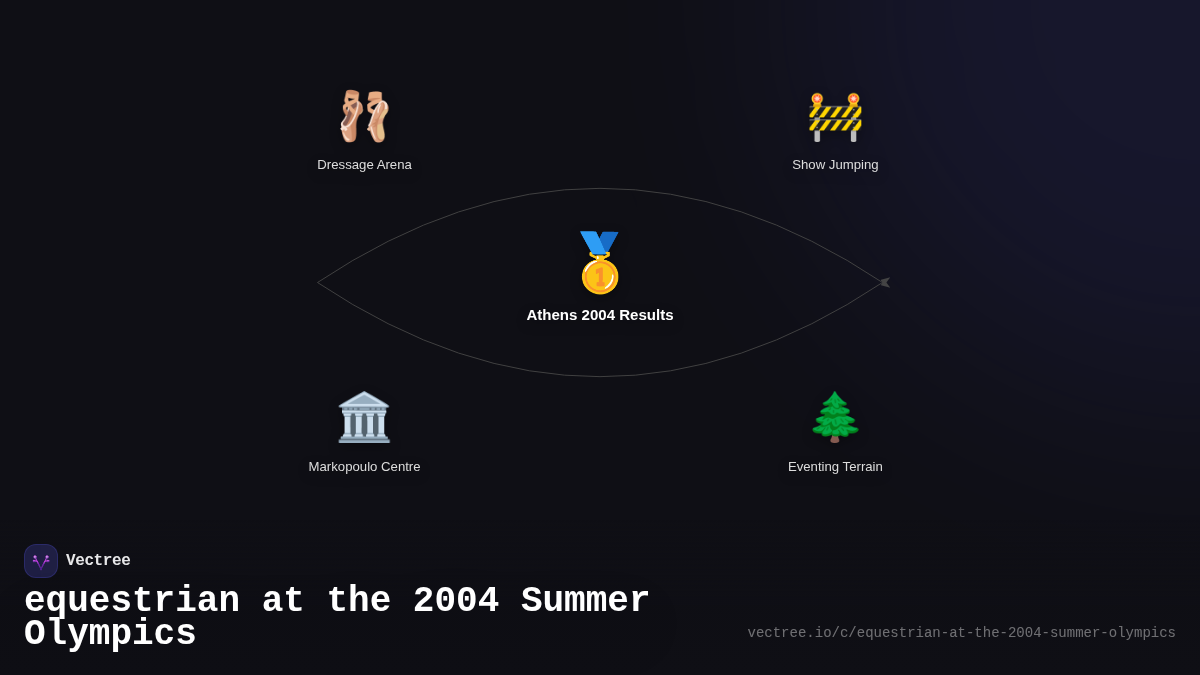 Dressage Arena

Show Jumping

Athens 2004 Results

Markopoulo Centre

Eventing Terrain

Vectree

equestrian at the 2004 Summer Olympics

vectree.io/c/equestrian-at-the-2004-summer-olympics